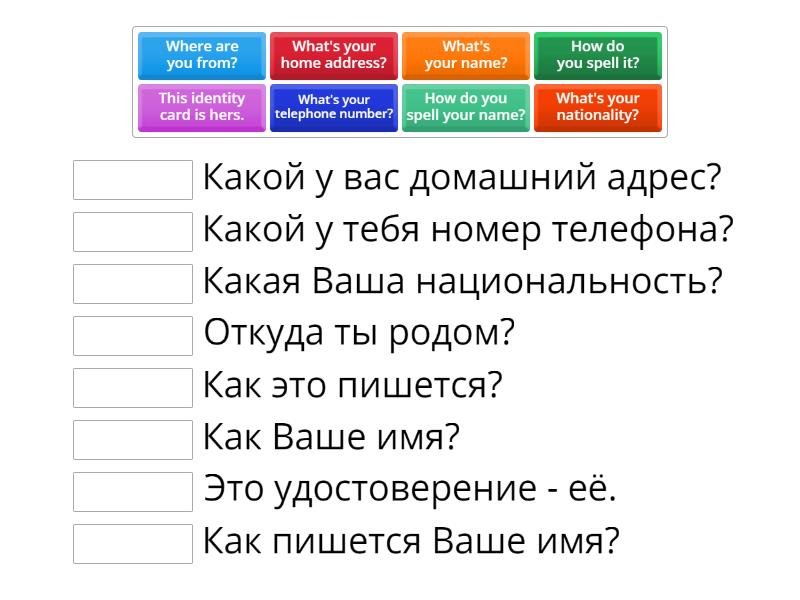 Where are you from?
What's your home address?
What's your name?
How do you spell it?
This identity card is hers.
What's your telephone number?
How do you spell your name?
What's your nationality?

Какой у вас домашний адрес?
Какой у тебя номер телефона?
Какая Ваша национальность?
Откуда ты родом?
Как это пишется?
Как Ваше имя?
Это удостоверение - её.
Как пишется Ваше имя?